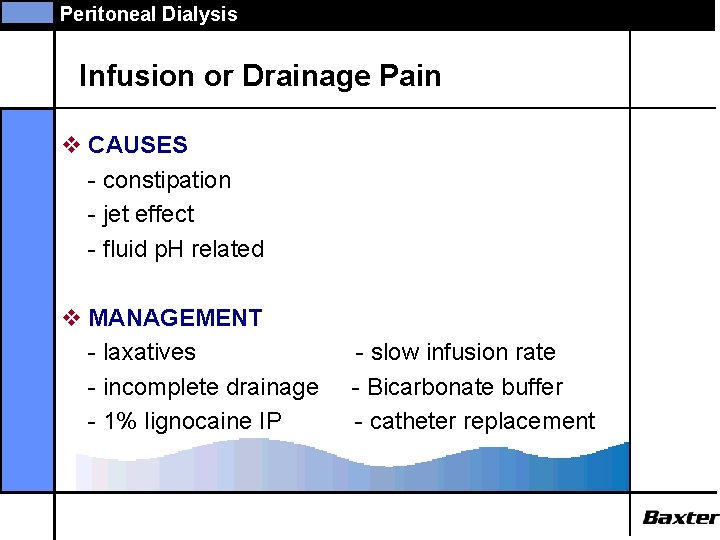 Peritoneal Dialysis

Infusion or Drainage Pain

❖ CAUSES
- constipation
- jet effect
- fluid pH related

❖ MANAGEMENT
- laxatives
- incomplete drainage
- 1% lignocaine IP

- slow infusion rate
- Bicarbonate buffer
- catheter replacement

Baxter